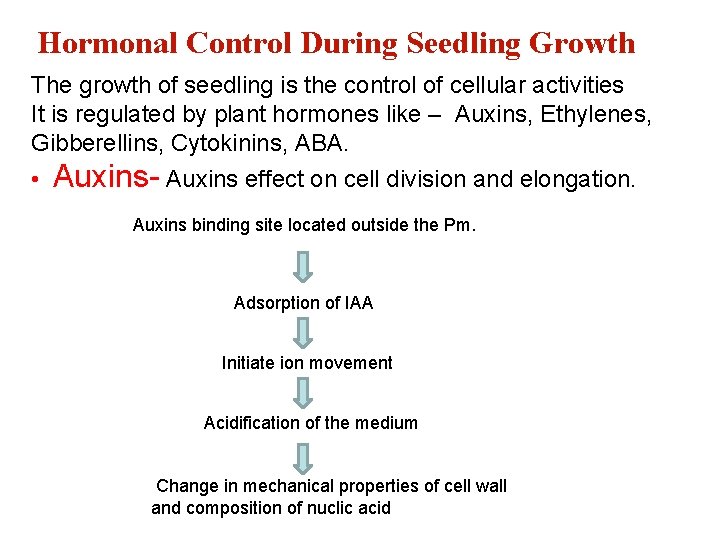 Hormonal Control During Seedling Growth

The growth of seedling is the control of cellular activities
It is regulated by plant hormones like – Auxins, Ethylenes, Gibberellins, Cytokinins, ABA.

• Auxins- Auxins effect on cell division and elongation.

Auxins binding site located outside the Pm.

Adsorption of IAA

Initiate ion movement

Acidification of the medium

Change in mechanical properties of cell wall and composition of nuclic acid